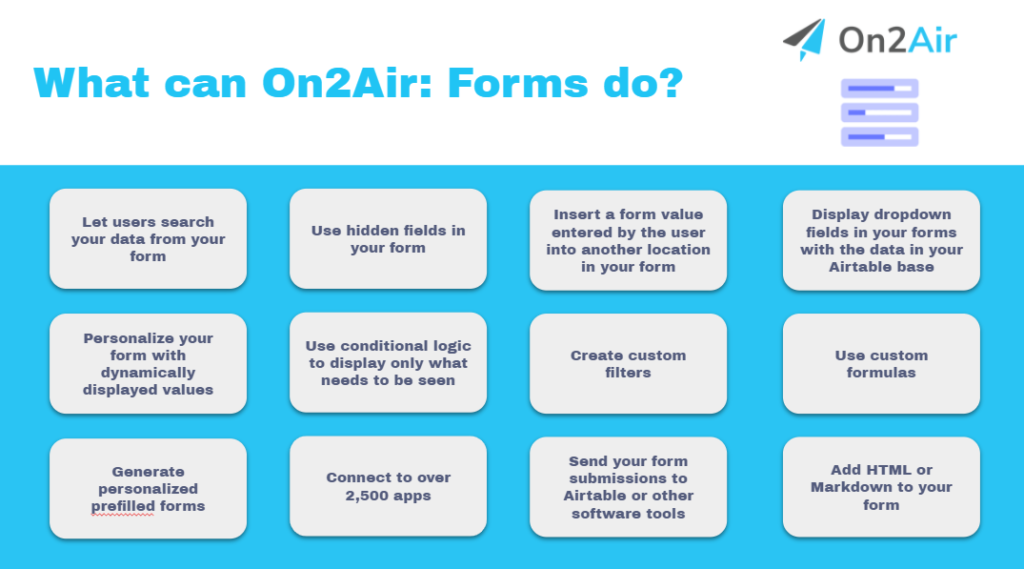 What can On2Air: Forms do?

On2Air

Let users search your data from your form

Use hidden fields in your form

Insert a form value entered by the user into another location in your form

Display dropdown fields in your forms with the data in your Airtable base

Personalize your form with dynamically displayed values

Use conditional logic to display only what needs to be seen

Create custom filters

Use custom formulas

Generate personalized prefilled forms

Connect to over 2,500 apps

Send your form submissions to Airtable or other software tools

Add HTML or Markdown to your form